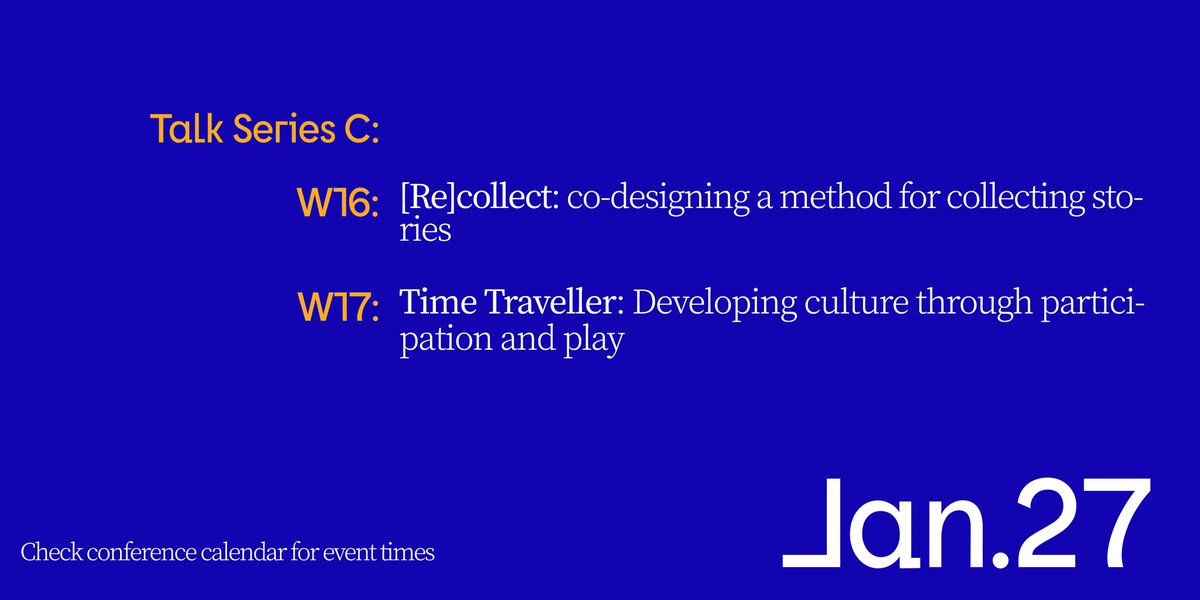 Talk Series C:

W16: [Re]collect: co-designing a method for collecting stories

W17: Time Traveller: Developing culture through participation and play

Check conference calendar for event times

Jan.27